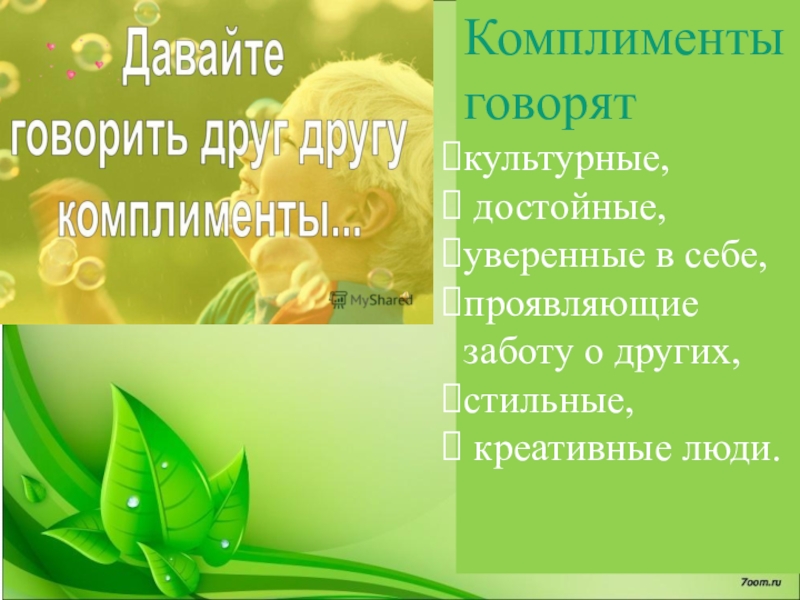 Давайте говорить друг другу комплименты...

MyShared

Комплименты говорят

культурные,

достойные,

уверенные в себе,

проявляющие заботу о других,

стильные,

креативные люди.

7oom.ru